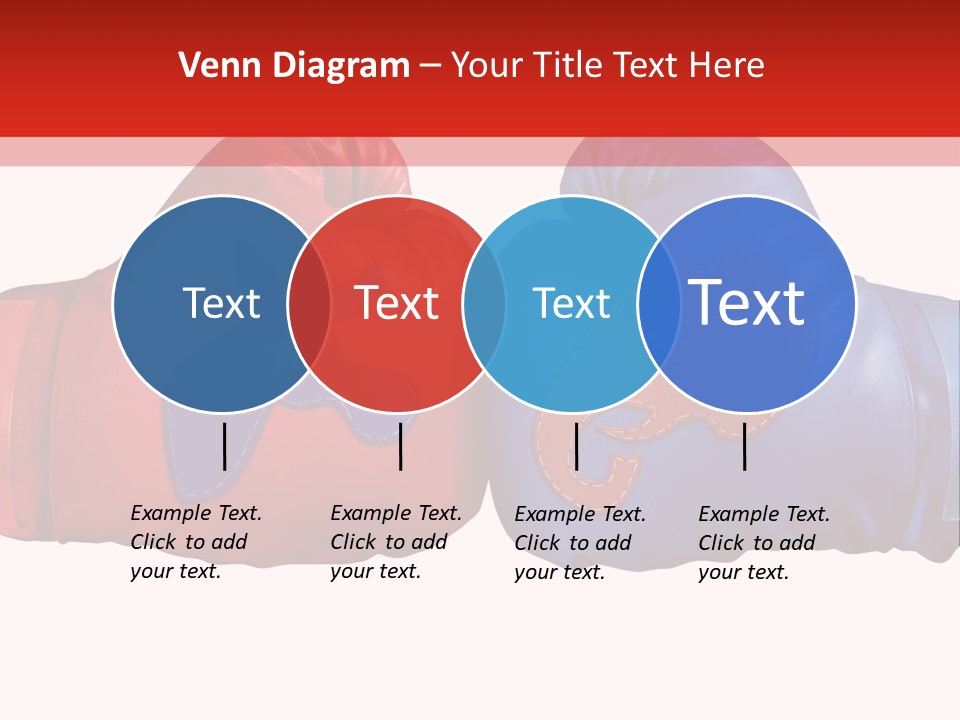 Venn Diagram – Your Title Text Here

Text

Text

Text

Text

Example Text. Click to add your text.

Example Text. Click to add your text.

Example Text. Click to add your text.

Example Text. Click to add your text.